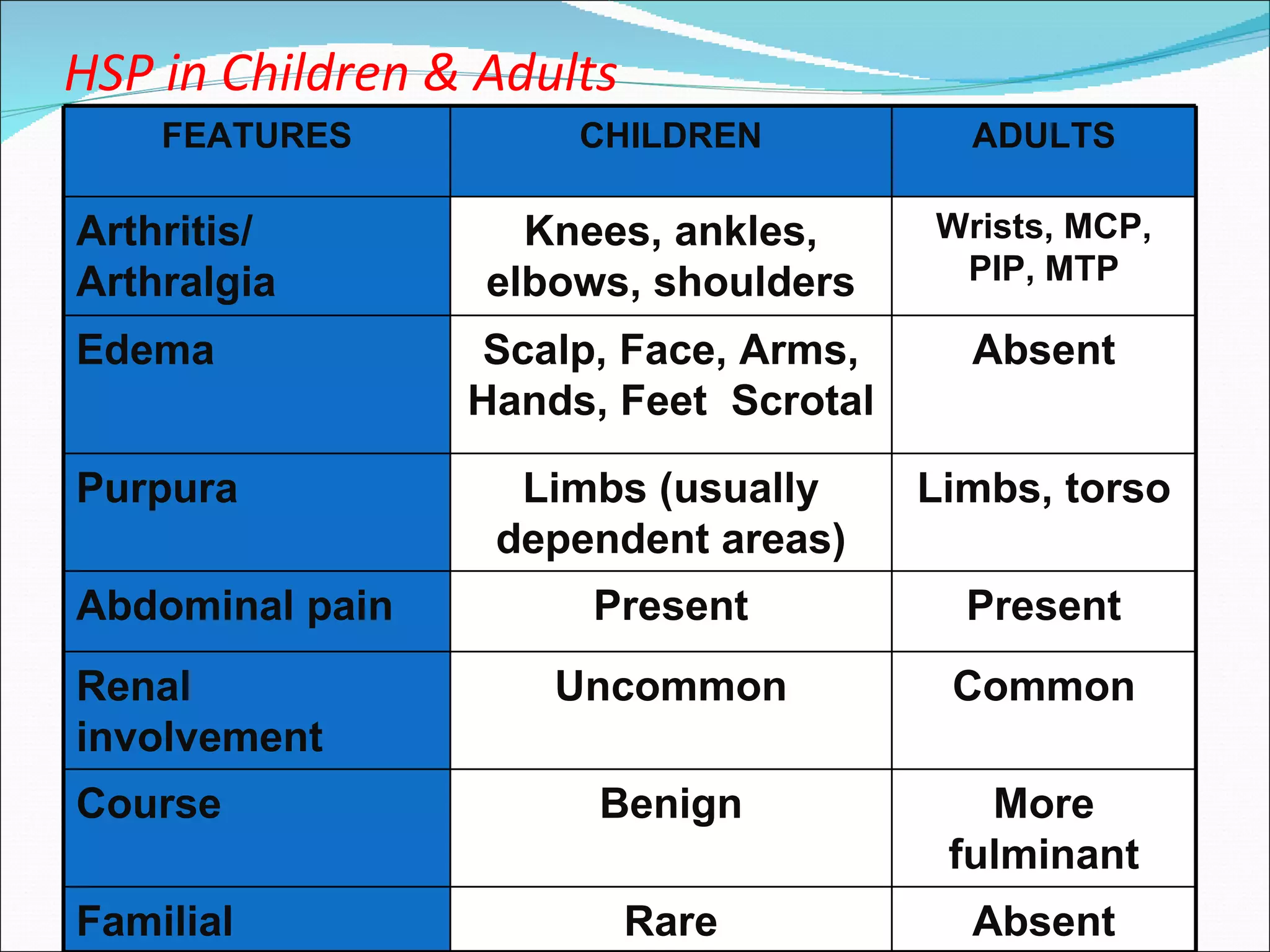 HSP in Children & Adults

| FEATURES | CHILDREN | ADULTS |
|---|---|---|
| Arthritis/ Arthralgia | Knees, ankles, elbows, shoulders | Wrists, MCP, PIP, MTP |
| Edema | Scalp, Face, Arms, Hands, Feet Scrotal | Absent |
| Purpura | Limbs (usually dependent areas) | Limbs, torso |
| Abdominal pain | Present | Present |
| Renal involvement | Uncommon | Common |
| Course | Benign | More fulminant |
| Familial | Rare | Absent |